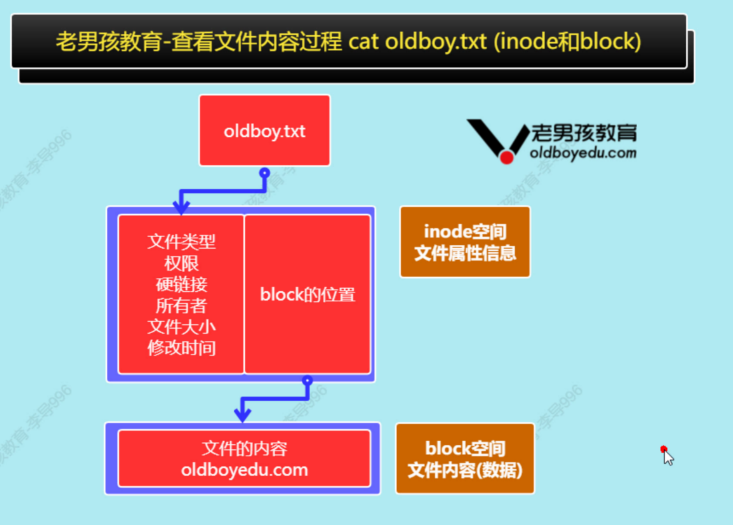 老男孩教育-查看文件内容过程 cat oldboy.txt (inode和block)

oldboy.txt

老男孩教育
oldboyedu.com

文件类型
权限
硬链接
所有者
文件大小
修改时间

block的位置

inode空间
文件属性信息

文件的内容
oldboyedu.com

block空间
文件内容(数据)

老男孩教育-李导996